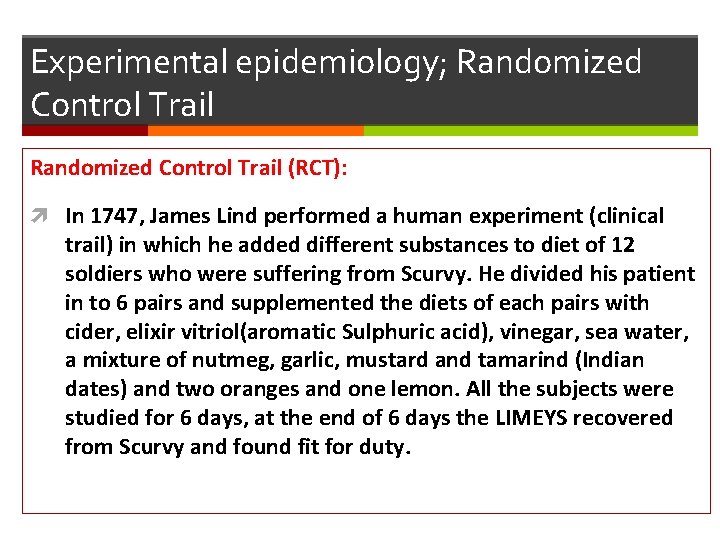 Experimental epidemiology; Randomized Control Trail

Randomized Control Trail (RCT):

In 1747, James Lind performed a human experiment (clinical trail) in which he added different substances to diet of 12 soldiers who were suffering from Scurvy. He divided his patient in to 6 pairs and supplemented the diets of each pairs with cider, elixir vitriol(aromatic Sulphuric acid), vinegar, sea water, a mixture of nutmeg, garlic, mustard and tamarind (Indian dates) and two oranges and one lemon. All the subjects were studied for 6 days, at the end of 6 days the LIMEYS recovered from Scurvy and found fit for duty.